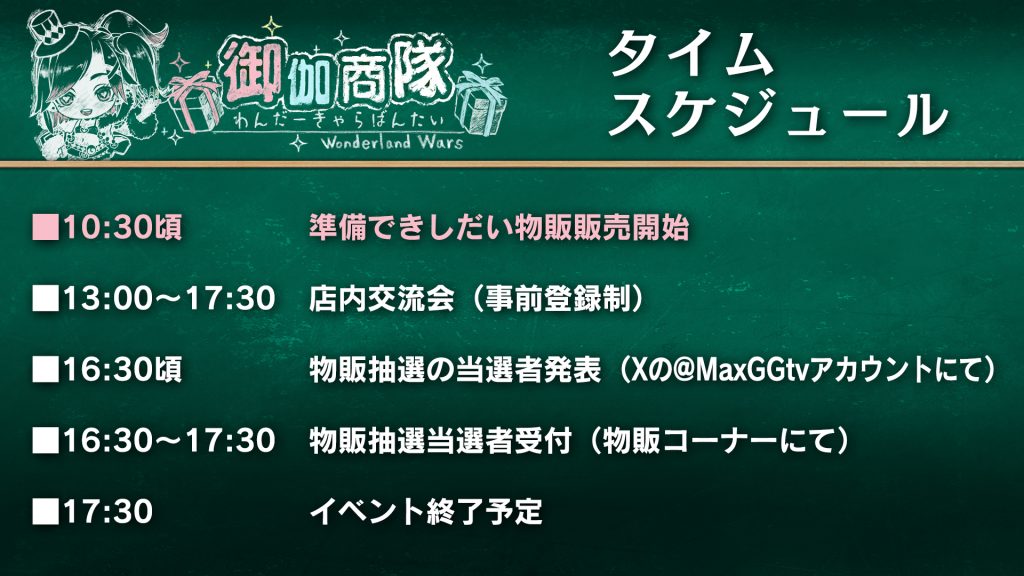 御伽商隊
わんだーきゃらばんたい
Wonderland Wars

タイム
スケジュール

■10:30頃　準備できしだい物販販売開始

■13:00～17:30　店内交流会（事前登録制）

■16:30頃　物販抽選の当選者発表（Xの@MaxGGtvアカウントにて）

■16:30～17:30　物販抽選当選者受付（物販コーナーにて）

■17:30　イベント終了予定